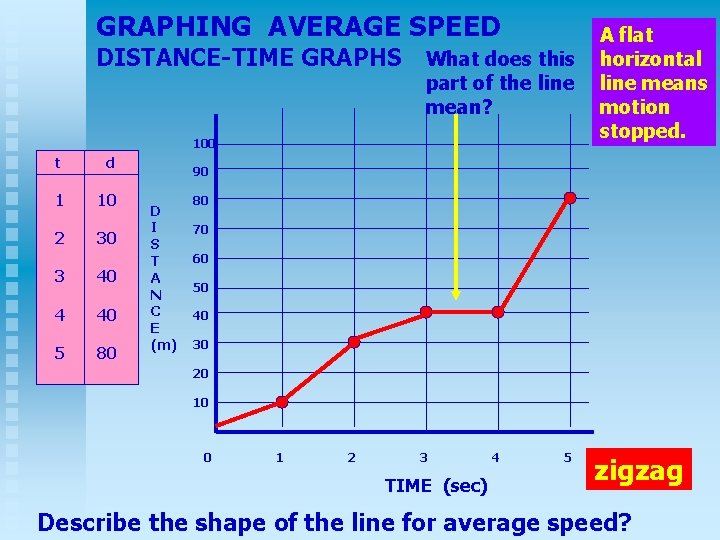 GRAPHING AVERAGE SPEED

DISTANCE-TIME GRAPHS

What does this part of the line mean?

A flat horizontal line means motion stopped.

| t | d |
|---|---|
| 1 | 10 |
| 2 | 30 |
| 3 | 40 |
| 4 | 40 |
| 5 | 80 |

DISTANCE (m)

100
90
80
70
60
50
40
30
20
10

0 1 2 3 4 5

TIME (sec)

zigzag

Describe the shape of the line for average speed?